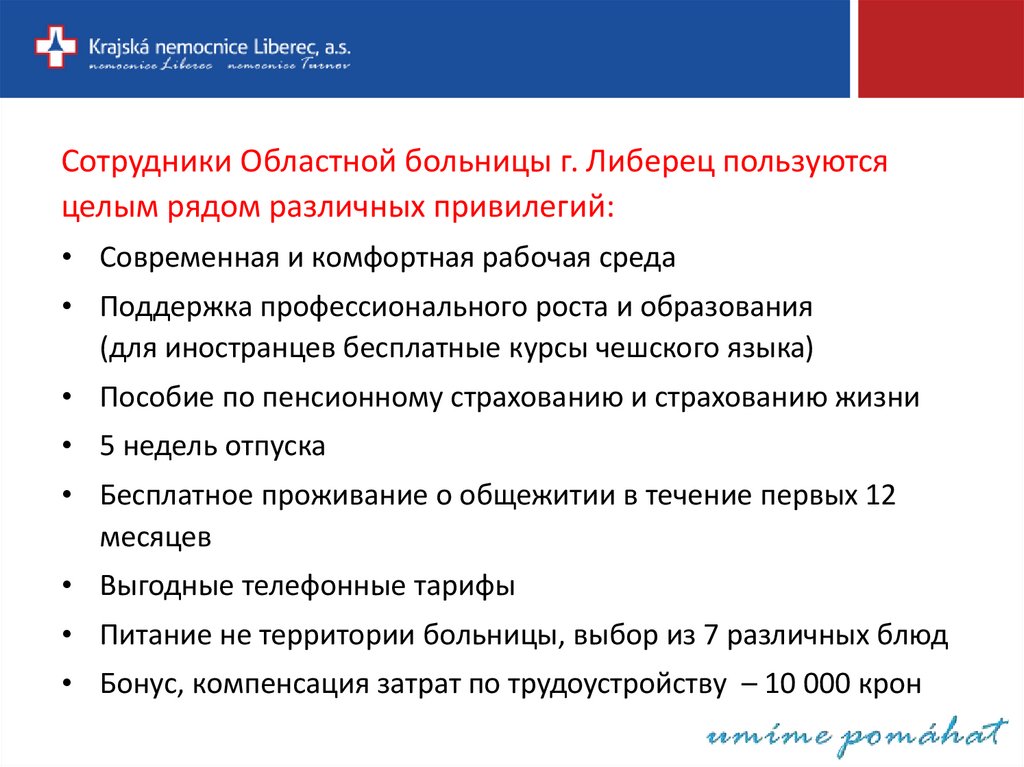 Krajská nemocnice Liberec, a.s.
nemocnice Liberec nemocnice Turnov

Сотрудники Областной больницы г. Либерец пользуются целым рядом различных привилегий:

• Современная и комфортная рабочая среда
• Поддержка профессионального роста и образования (для иностранцев бесплатные курсы чешского языка)
• Пособие по пенсионному страхованию и страхованию жизни
• 5 недель отпуска
• Бесплатное проживание о общежитии в течение первых 12 месяцев
• Выгодные телефонные тарифы
• Питание не территории больницы, выбор из 7 различных блюд
• Бонус, компенсация затрат по трудоустройству – 10 000 крон

umíme pomáhat